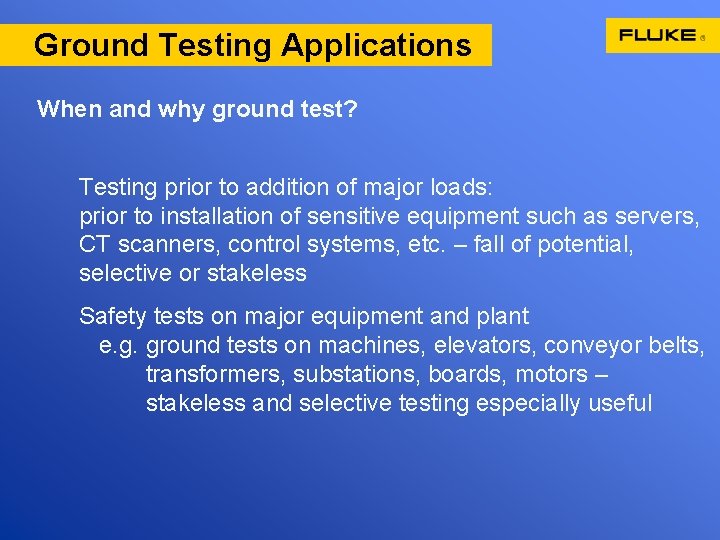 Ground Testing Applications

FLUKE ®

When and why ground test?

Testing prior to addition of major loads:
prior to installation of sensitive equipment such as servers, CT scanners, control systems, etc. – fall of potential, selective or stakeless

Safety tests on major equipment and plant
e.g. ground tests on machines, elevators, conveyor belts, transformers, substations, boards, motors – stakeless and selective testing especially useful